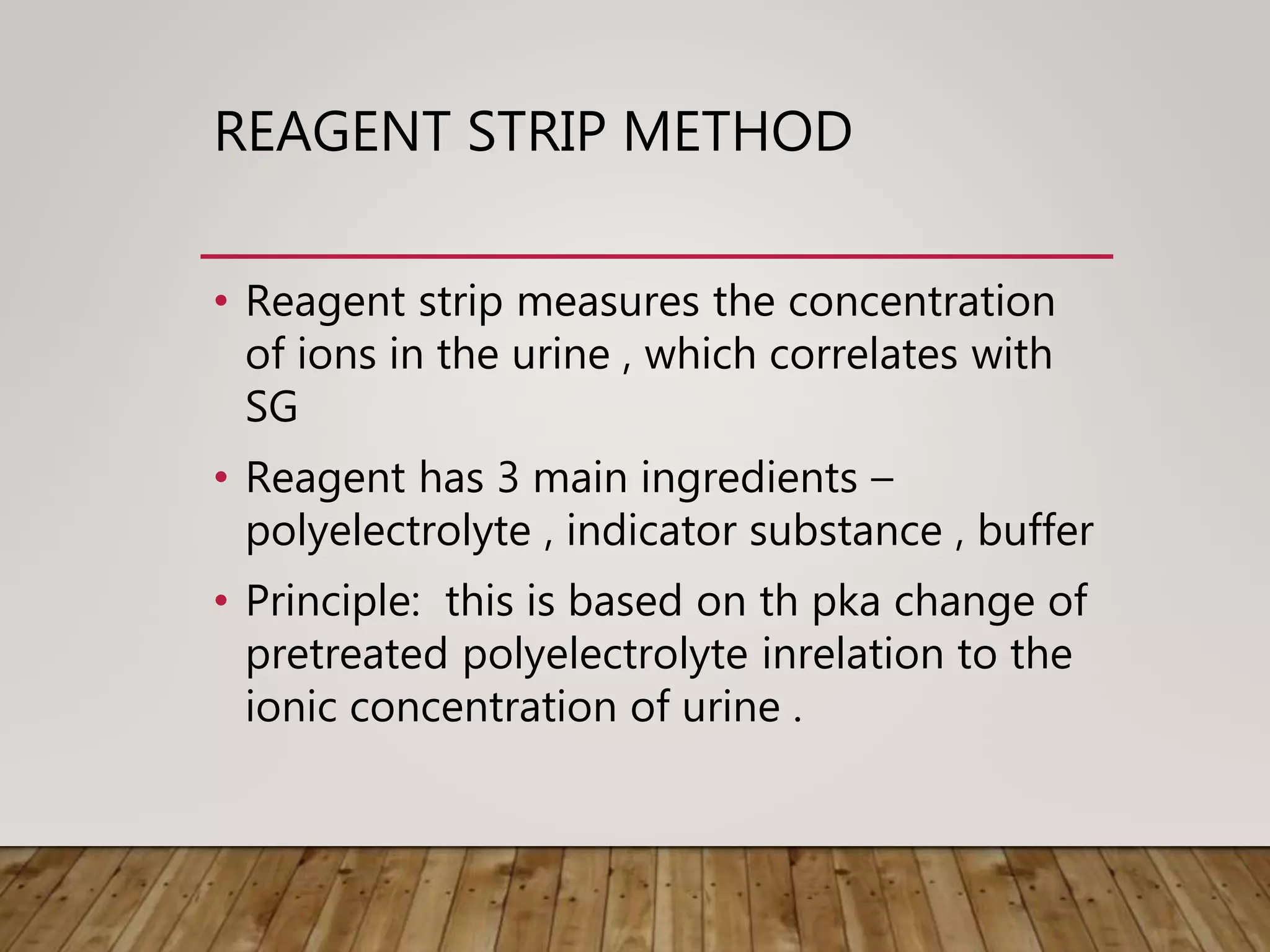 REAGENT STRIP METHOD

• Reagent strip measures the concentration of ions in the urine , which correlates with SG

• Reagent has 3 main ingredients – polyelectrolyte , indicator substance , buffer

• Principle:  this is based on th pka change of pretreated polyelectrolyte inrelation to the ionic concentration of urine .